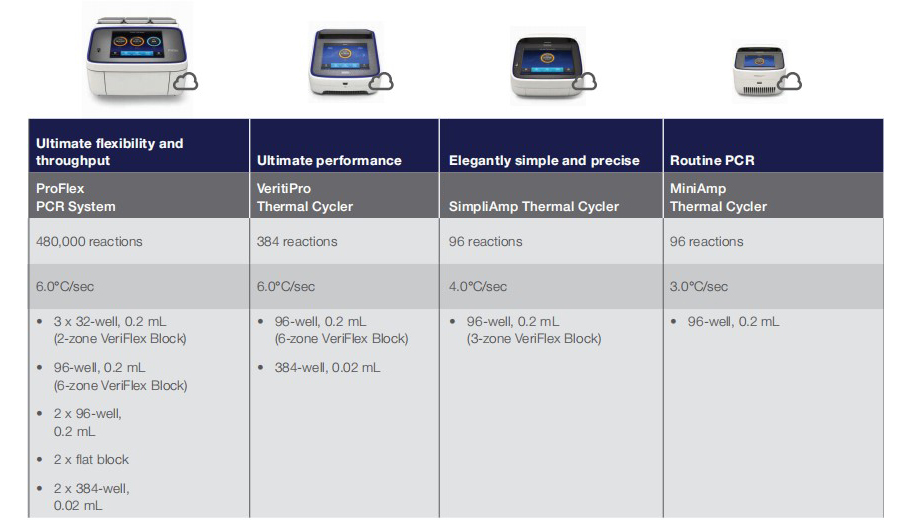 | Ultimate flexibility and throughput | Ultimate performance | Elegantly simple and precise | Routine PCR |
|---|---|---|---|
| ProFlex PCR System | VeritiPro Thermal Cycler | SimpliAmp Thermal Cycler | MiniAmp Thermal Cycler |
| 480,000 reactions | 384 reactions | 96 reactions | 96 reactions |
| 6.0°C/sec | 6.0°C/sec | 4.0°C/sec | 3.0°C/sec |
| • 3 x 32-well, 0.2 mL (2-zone VeriFlex Block) • 96-well, 0.2 mL (6-zone VeriFlex Block) • 2 x 96-well, 0.2 mL • 2 x flat block • 2 x 384-well, 0.02 mL | • 96-well, 0.2 mL (6-zone VeriFlex Block) • 384-well, 0.02 mL | • 96-well, 0.2 mL (3-zone VeriFlex Block) | • 96-well, 0.2 mL |